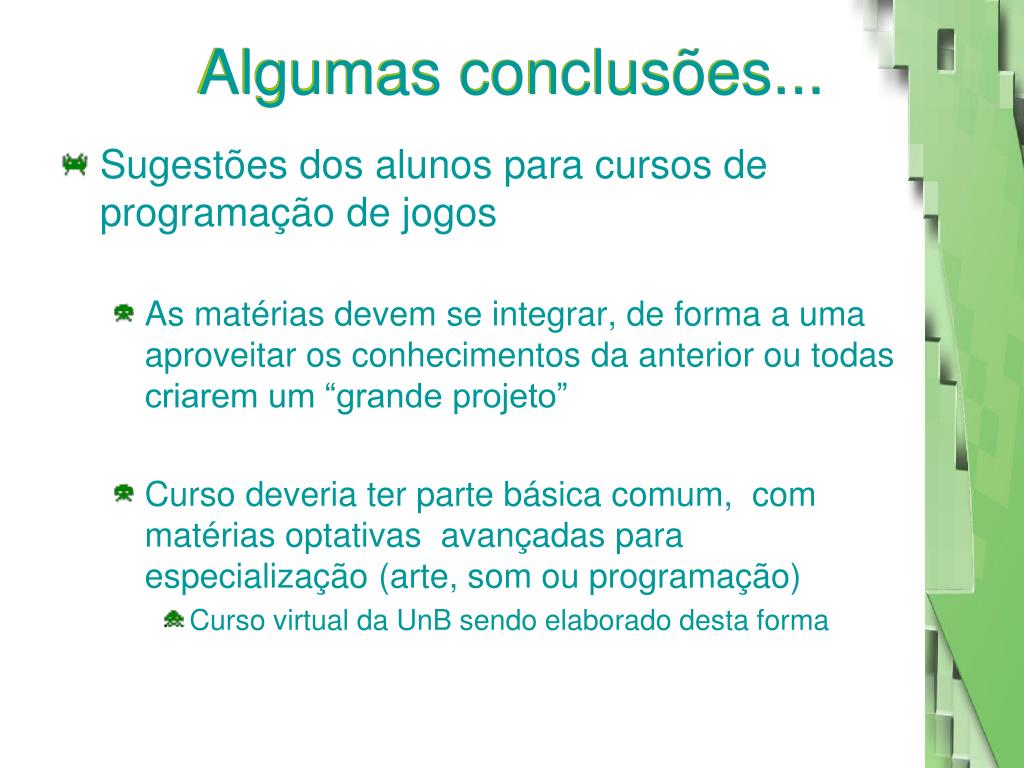 Algumas conclusões...

Sugestões dos alunos para cursos de programação de jogos

As matérias devem se integrar, de forma a uma aproveitar os conhecimentos da anterior ou todas criarem um “grande projeto”

Curso deveria ter parte básica comum, com matérias optativas avançadas para especialização (arte, som ou programação)

Curso virtual da UnB sendo elaborado desta forma